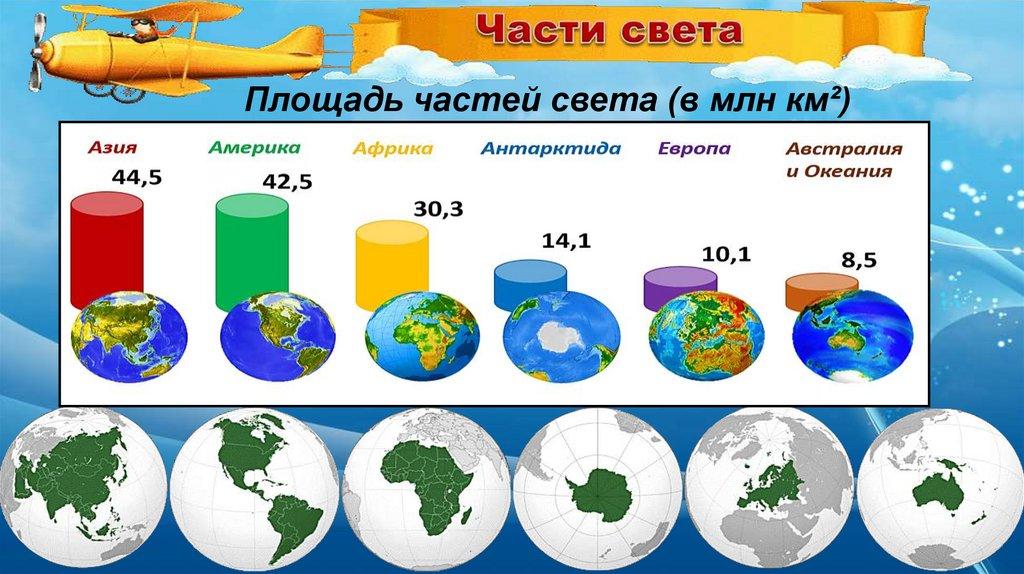 Части света

Площадь частей света (в млн км²)

Азия
44,5

Америка
42,5

Африка
30,3

Антарктида
14,1

Европа
10,1

Австралия и Океания
8,5